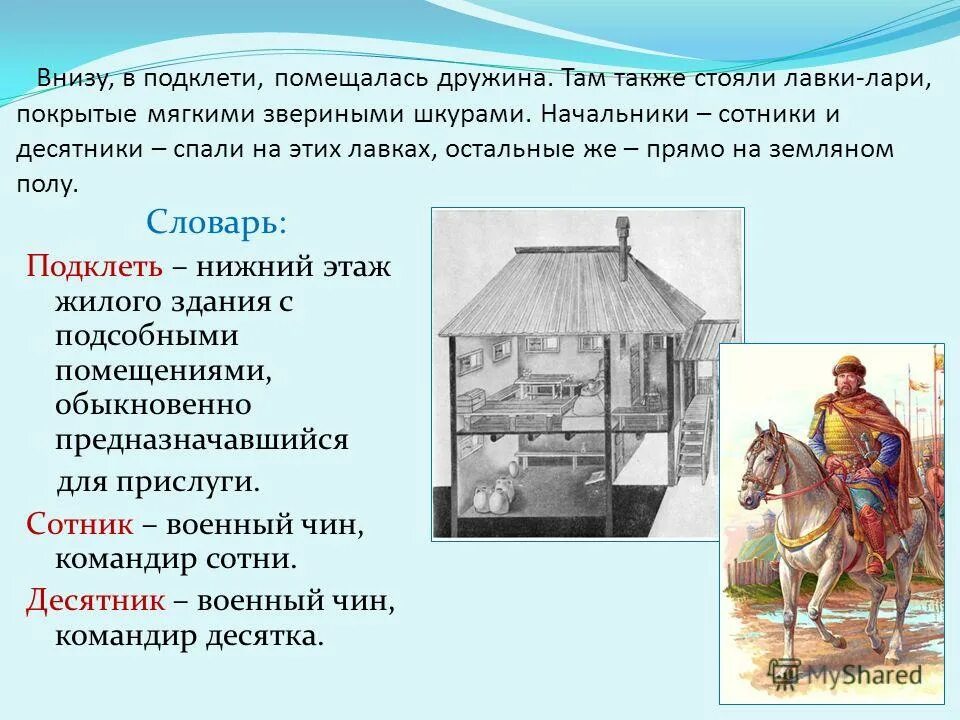 Внизу, в подклети, помещалась дружина. Там также стояли лавки-лари, покрытые мягкими звериными шкурами. Начальники – сотники и десятники – спали на этих лавках, остальные же – прямо на земляном полу.

Словарь:

Подклеть – нижний этаж жилого здания с подсобными помещениями, обыкновенно предназначавшийся для прислуги.

Сотник – военный чин, командир сотни.

Десятник – военный чин, командир десятка.

MyShared